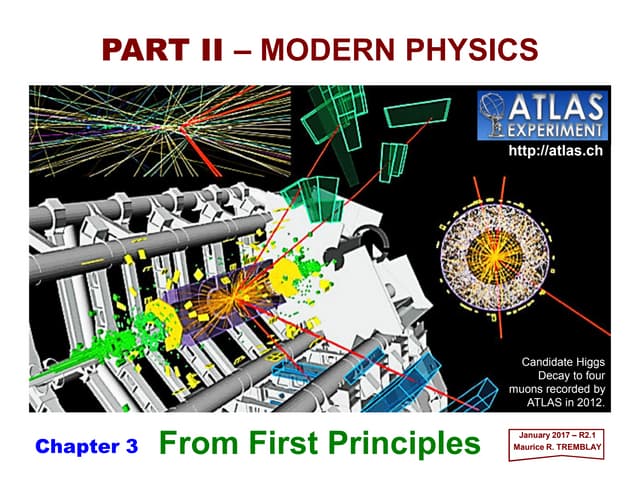 PART II – MODERN PHYSICS

ATLAS EXPERIMENT

http://atlas.ch

Candidate Higgs Decay to four muons recorded by ATLAS in 2012.

Chapter 3 From First Principles

January 2017 – R2.1
Maurice R. TREMBLAY